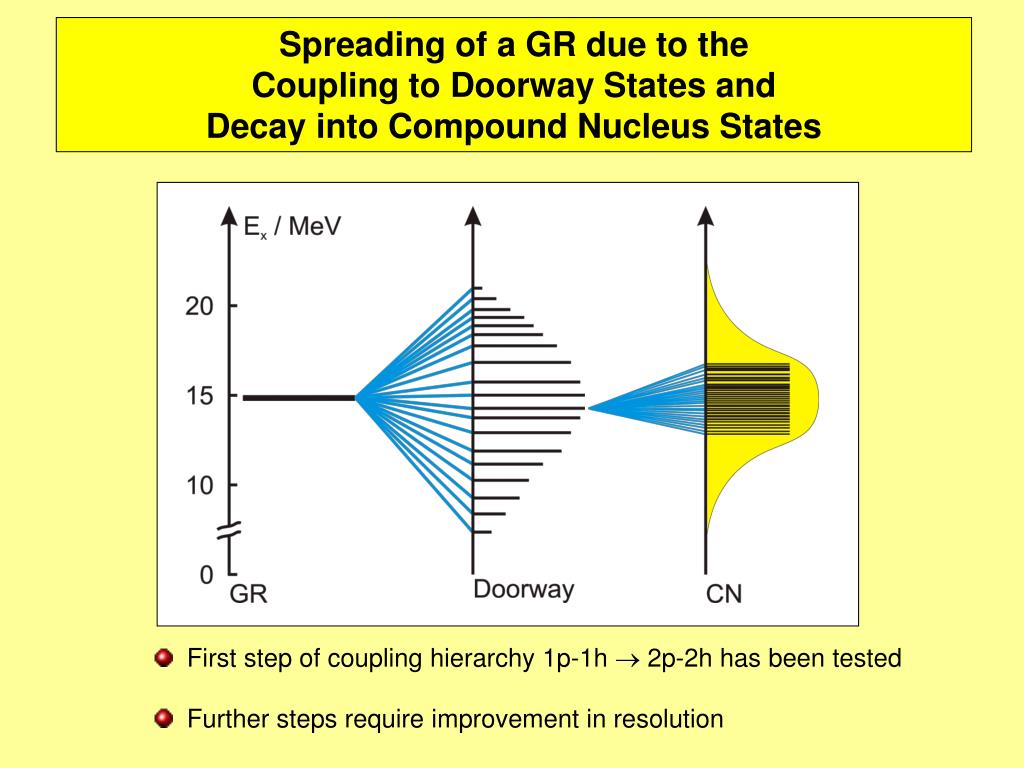 Spreading of a GR due to the
Coupling to Doorway States and
Decay into Compound Nucleus States

$E_x$ / MeV

20

15

10

0

GR

Doorway

CN

First step of coupling hierarchy 1p-1h $\rightarrow$ 2p-2h has been tested

Further steps require improvement in resolution